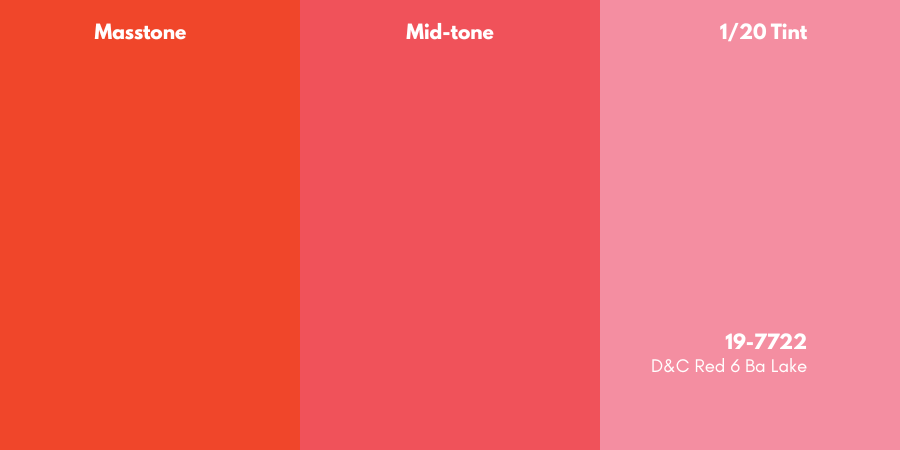 Masstone

Mid-tone

1/20 Tint

19-7722
D&C Red 6 Ba Lake